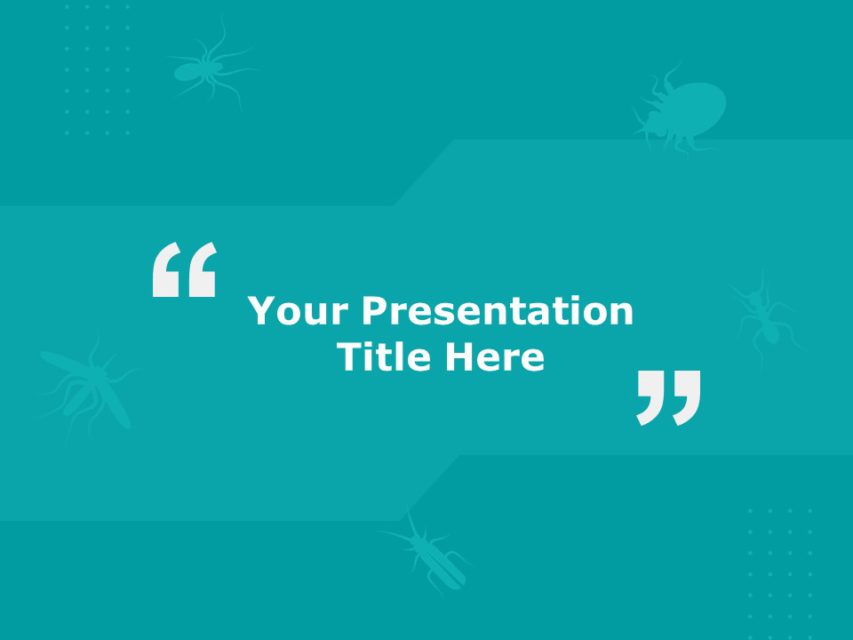 “
Your Presentation Title Here
”